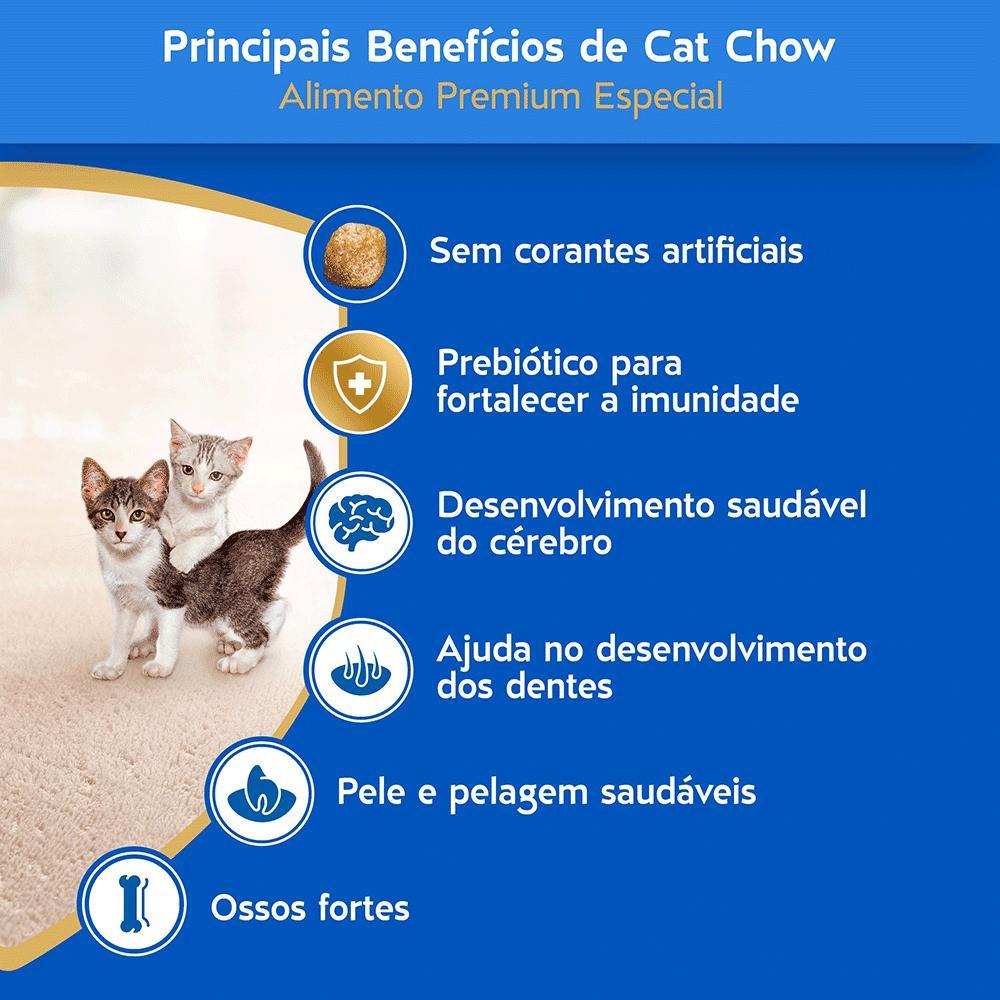 Principais Benefícios de Cat Chow
Alimento Premium Especial

Sem corantes artificiais

Prebiótico para fortalecer a imunidade

Desenvolvimento saudável do cérebro

Ajuda no desenvolvimento dos dentes

Pele e pelagem saudáveis

Ossos fortes